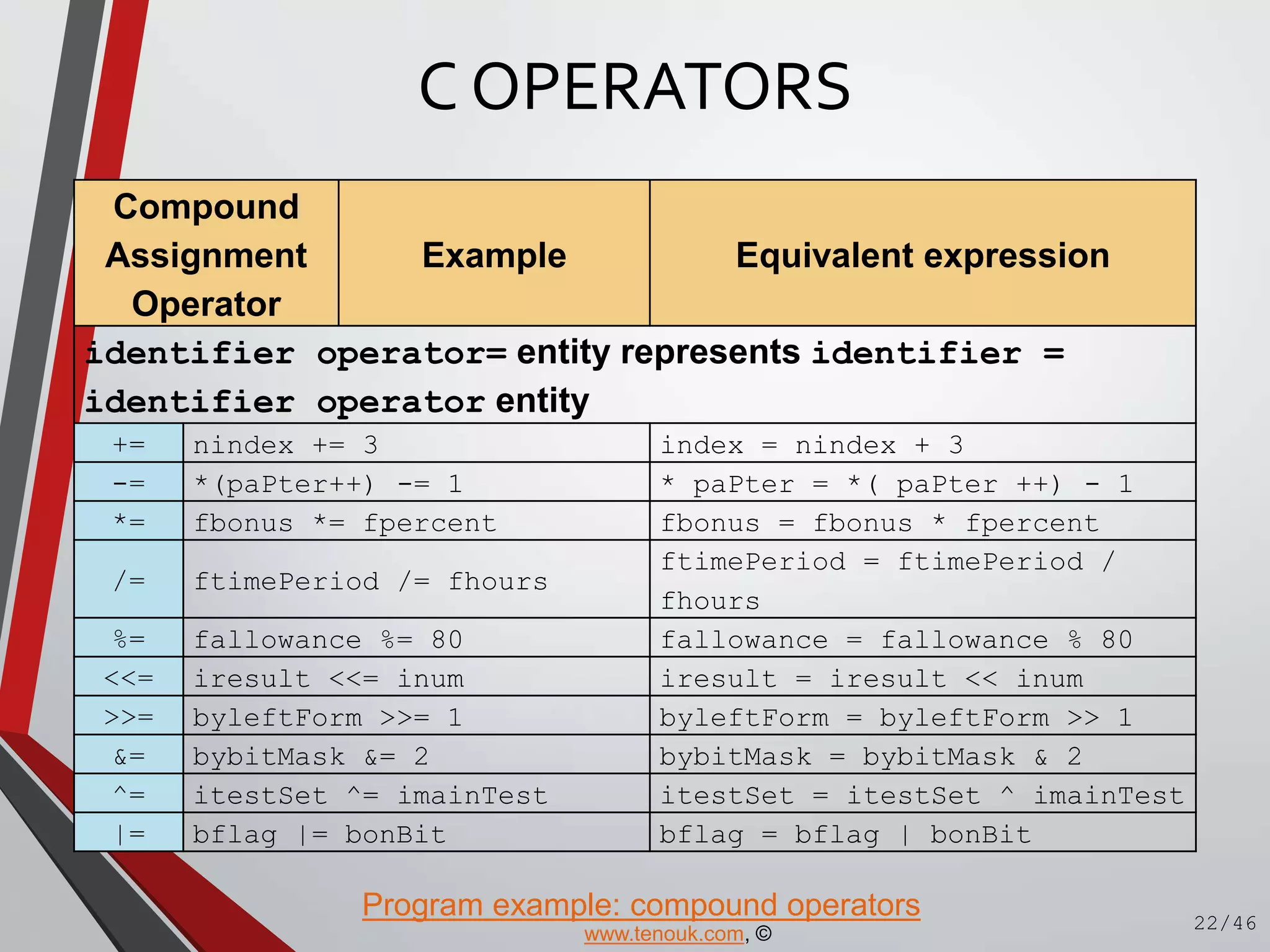 C OPERATORS

| Compound Assignment Operator | Example | Equivalent expression |
|---|---|---|
| identifier operator= entity represents identifier = identifier operator entity | | |
| += | nindex += 3 | index = nindex + 3 |
| -= | *(paPter++) -= 1 | * paPter = *( paPter ++) - 1 |
| *= | fbonus *= fpercent | fbonus = fbonus * fpercent |
| /= | ftimePeriod /= fhours | ftimePeriod = ftimePeriod / fhours |
| %= | fallowance %= 80 | fallowance = fallowance % 80 |
| <<= | iresult <<= inum | iresult = iresult << inum |
| >>= | byleftForm >>= 1 | byleftForm = byleftForm >> 1 |
| &= | bybitMask &= 2 | bybitMask = bybitMask & 2 |
| ^= | itestSet ^= imainTest | itestSet = itestSet ^ imainTest |
| \|= | bflag \|= bonBit | bflag = bflag \| bonBit |

Program example: compound operators
www.tenouk.com, ©

22/46